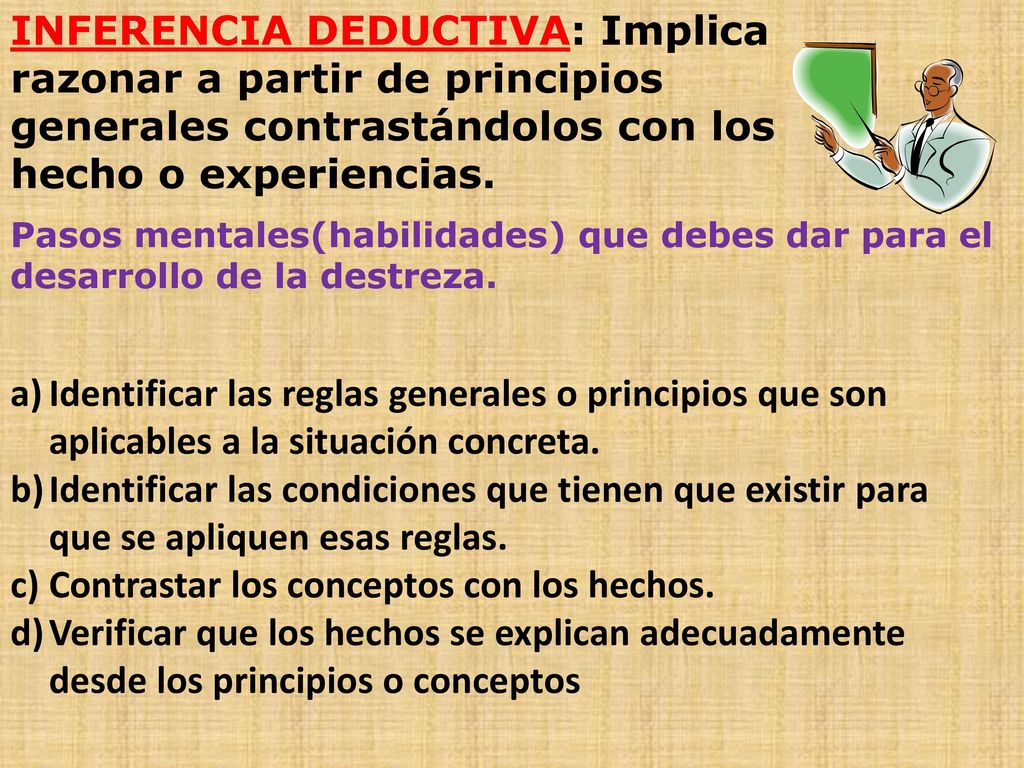 INFERENCIA DEDUCTIVA: Implica razonar a partir de principios generales contrastándolos con los hecho o experiencias.

Pasos mentales(habilidades) que debes dar para el desarrollo de la destreza.

a) Identificar las reglas generales o principios que son aplicables a la situación concreta.
b) Identificar las condiciones que tienen que existir para que se apliquen esas reglas.
c) Contrastar los conceptos con los hechos.
d) Verificar que los hechos se explican adecuadamente desde los principios o conceptos